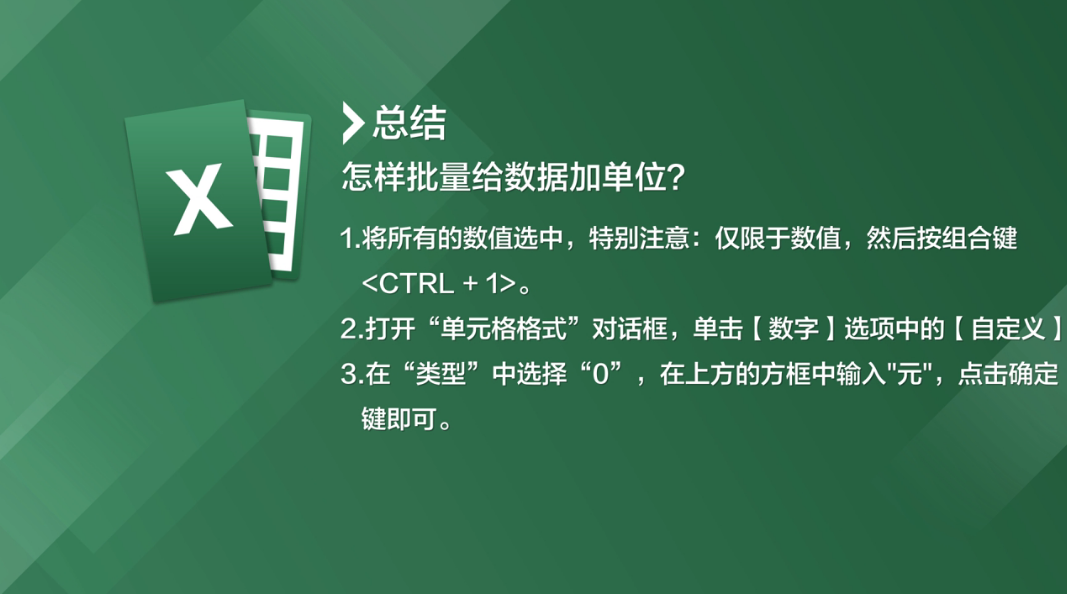 X

总结

怎样批量给数据加单位?

1.将所有的数值选中，特别注意：仅限于数值，然后按组合键<CTRL + 1>。

2.打开“单元格格式”对话框，单击【数字】选项中的【自定义】

3.在“类型”中选择“0”，在上方的方框中输入"元"，点击确定键即可。